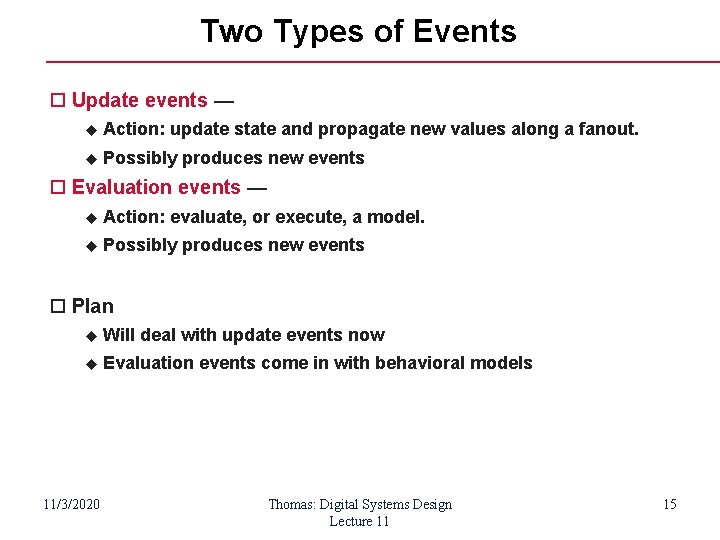 Two Types of Events

□ Update events —
◆ Action: update state and propagate new values along a fanout.
◆ Possibly produces new events

□ Evaluation events —
◆ Action: evaluate, or execute, a model.
◆ Possibly produces new events

□ Plan
◆ Will deal with update events now
◆ Evaluation events come in with behavioral models

11/3/2020

Thomas: Digital Systems Design
Lecture 11

15